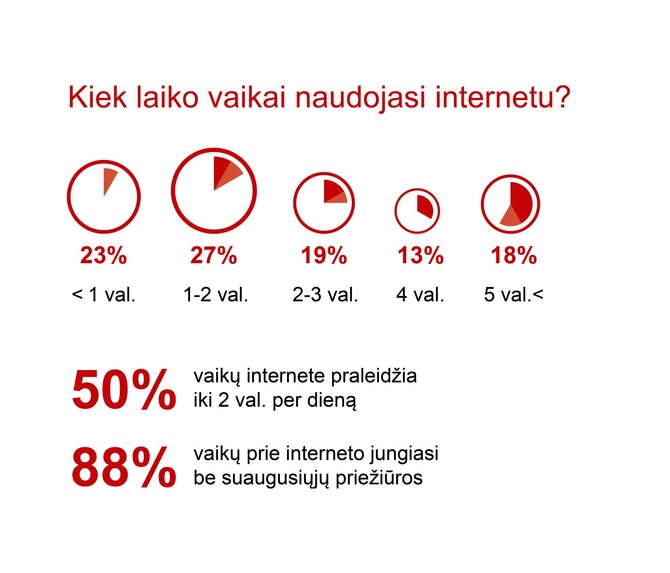 Kiek laiko vaikai naudojasi internetu?

23%
< 1 val.

27%
1-2 val.

19%
2-3 val.

13%
4 val.

18%
5 val.<

50% vaikų internete praleidžia iki 2 val. per dieną

88% vaikų prie interneto jungiasi be suaugusiųjų priežiūros